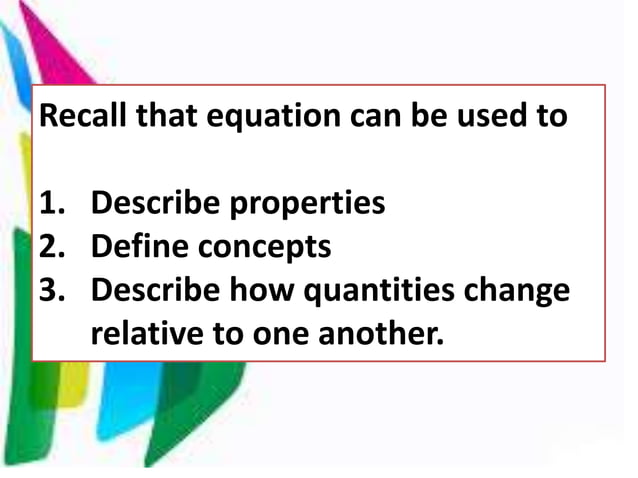 Recall that equation can be used to

1. Describe properties
2. Define concepts
3. Describe how quantities change relative to one another.